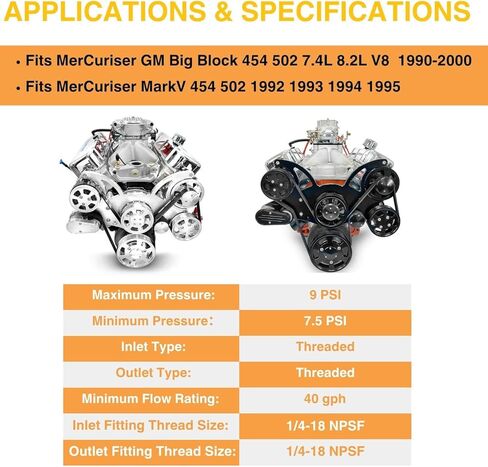 APPLICATIONS & SPECIFICATIONS

• Fits MerCuriser GM Big Block 454 502 7.4L 8.2L V8 1990-2000

• Fits MerCuriser MarkV 454 502 1992 1993 1994 1995

| Maximum Pressure: | 9 PSI |
|---|---|
| Minimum Pressure: | 7.5 PSI |
| Inlet Type: | Threaded |
| Outlet Type: | Threaded |
| Minimum Flow Rating: | 40 gph |
| Inlet Fitting Thread Size: | 1/4-18 NPSF |
| Outlet Fitting Thread Size: | 1/4-18 NPSF |